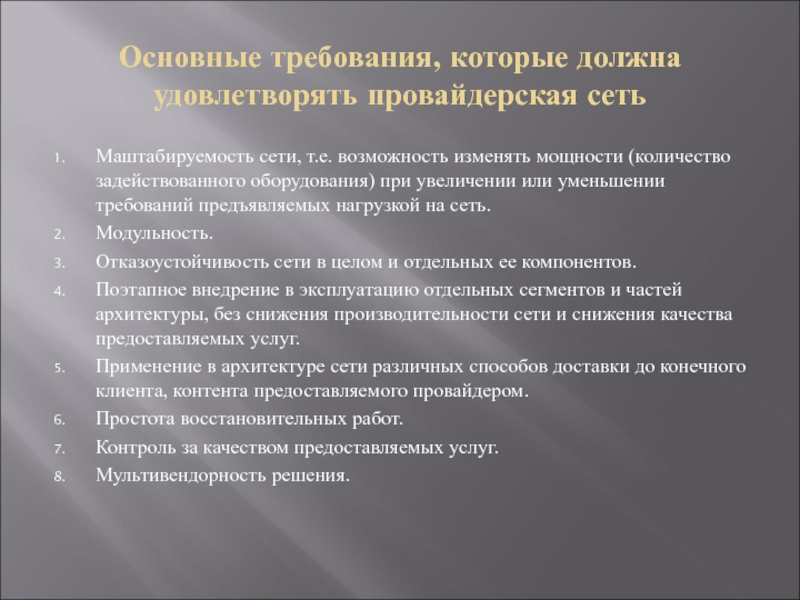 Основные требования, которые должна удовлетворять провайдерская сеть

1. Маштабируемость сети, т.е. возможность изменять мощности (количество задействованного оборудования) при увеличении или уменьшении требований предъявляемых нагрузкой на сеть.
2. Модульность.
3. Отказоустойчивость сети в целом и отдельных ее компонентов.
4. Поэтапное внедрение в эксплуатацию отдельных сегментов и частей архитектуры, без снижения производительности сети и снижения качества предоставляемых услуг.
5. Применение в архитектуре сети различных способов доставки до конечного клиента, контента предоставляемого провайдером.
6. Простота восстановительных работ.
7. Контроль за качеством предоставляемых услуг.
8. Мультивендорность решения.